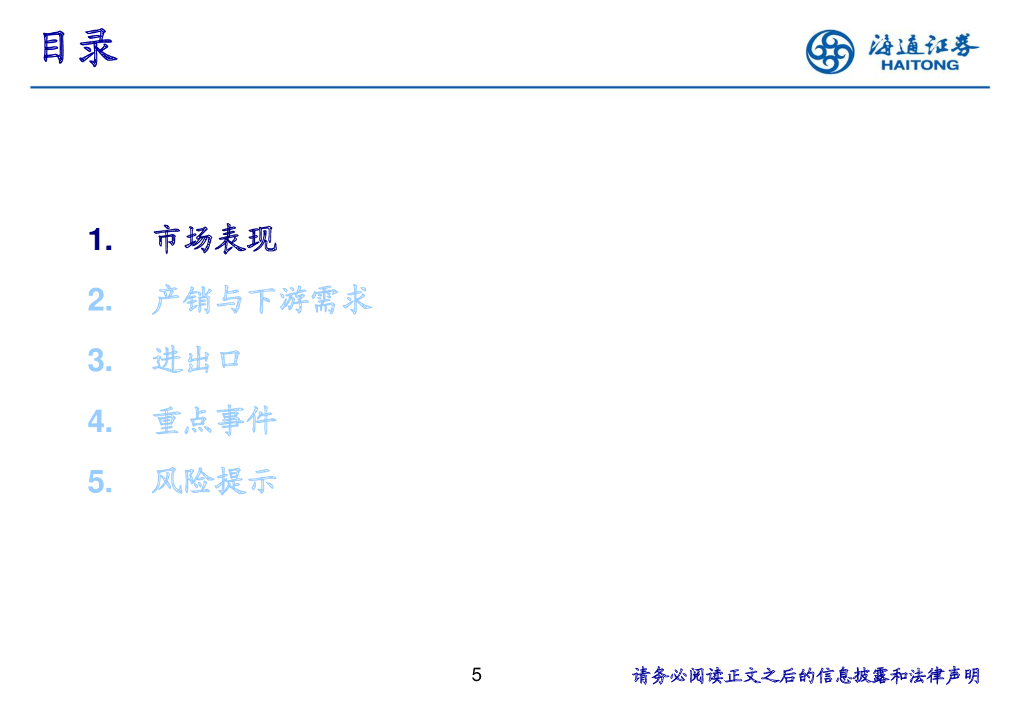 目录

海通证券
HAITONG

1. 市场表现
2. 产销与下游需求
3. 进出口
4. 重点事件
5. 风险提示

5

请务必阅读正文之后的信息披露和法律声明